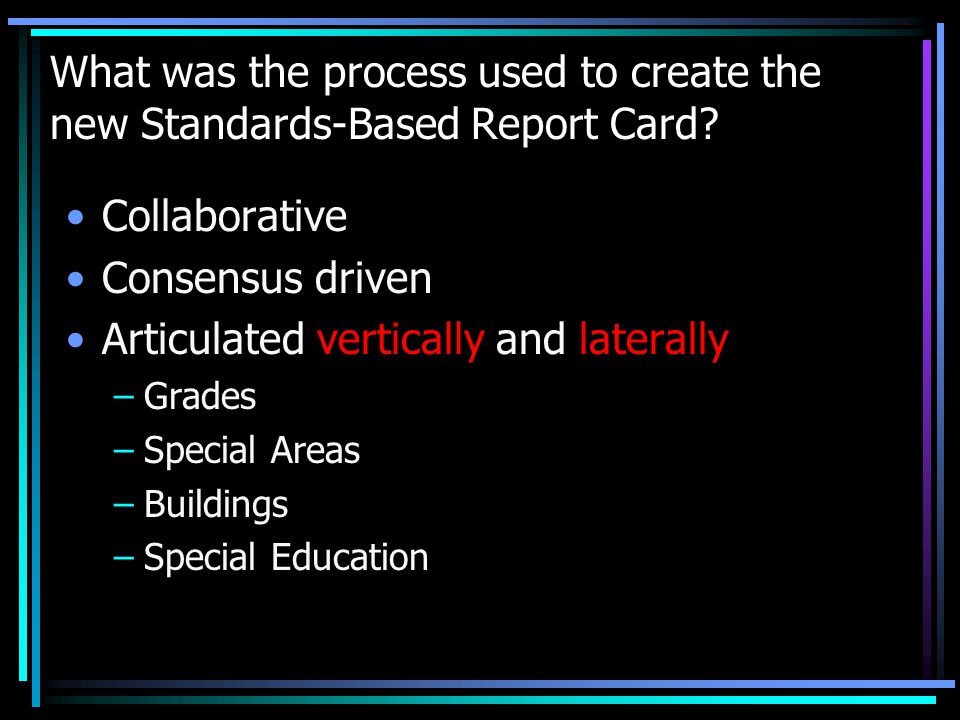 What was the process used to create the new Standards-Based Report Card?

• Collaborative
• Consensus driven
• Articulated vertically and laterally
– Grades
– Special Areas
– Buildings
– Special Education